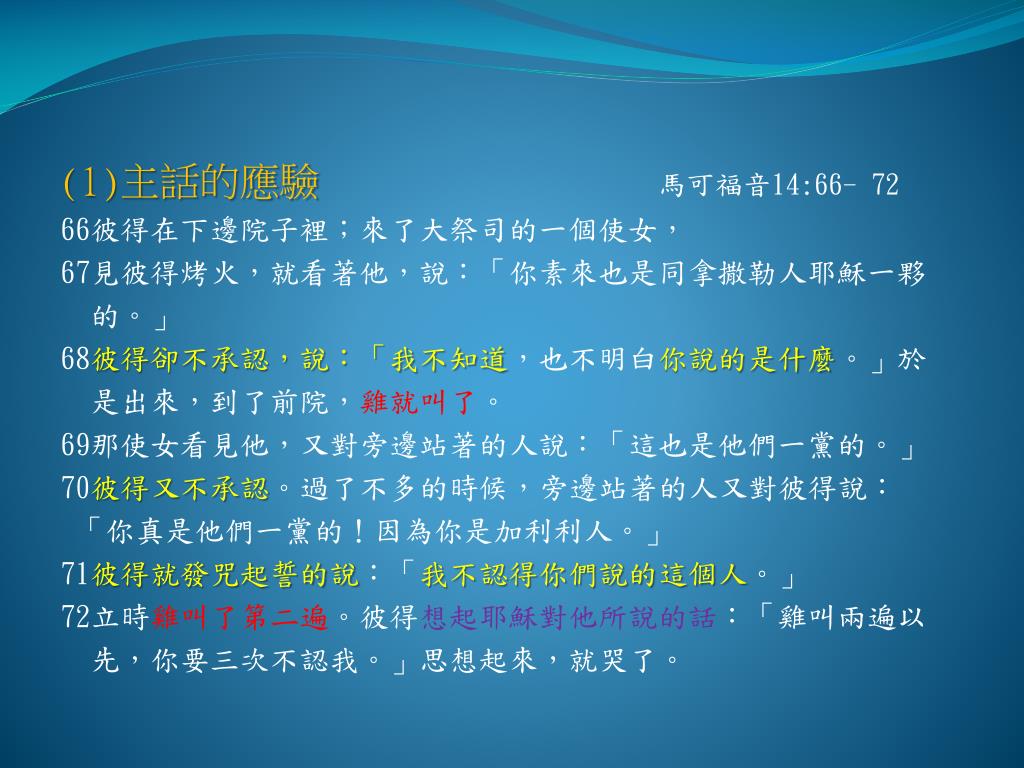 (1)主話的應驗 馬可福音14:66- 72

66彼得在下邊院子裡；來了大祭司的一個使女，

67見彼得烤火，就看著他，說：「你素來也是同拿撒勒人耶穌一夥的。」

68彼得卻不承認，說：「我不知道，也不明白你說的是什麼。」於是出來，到了前院，雞就叫了。

69那使女看見他，又對旁邊站著的人說：「這也是他們一黨的。」

70彼得又不承認。過了不多的時候，旁邊站著的人又對彼得說：「你真是他們一黨的！因為你是加利利人。」

71彼得就發咒起誓的說：「我不認得你們說的這個人。」

72立時雞叫了第二遍。彼得想起耶穌對他所說的話：「雞叫兩遍以先，你要三次不認我。」思想起來，就哭了。